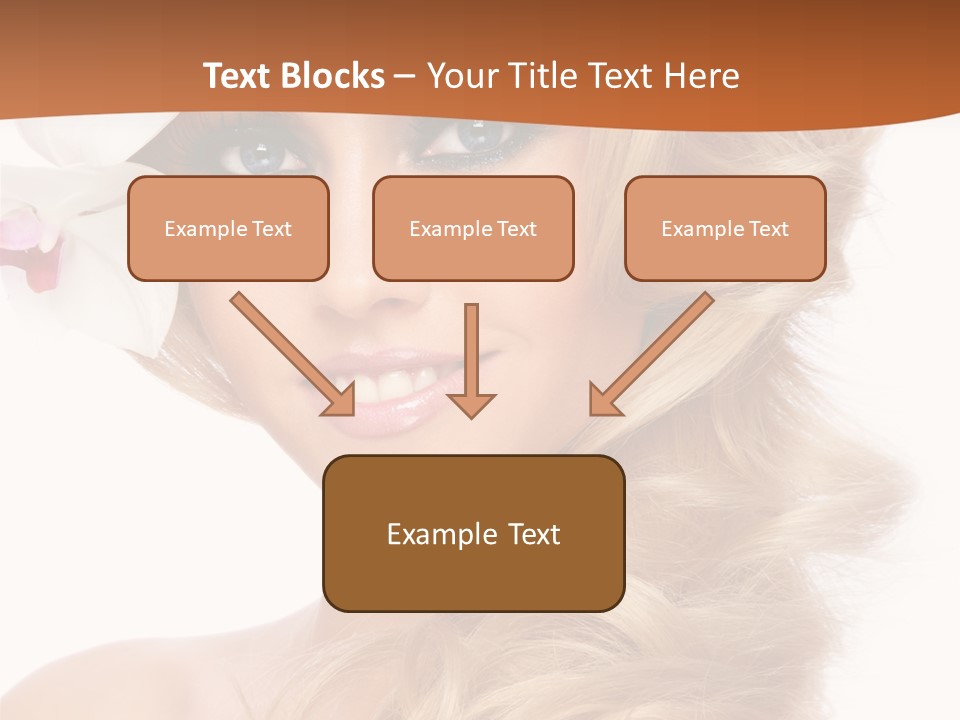 Text Blocks – Your Title Text Here

Example Text

Example Text

Example Text

Example Text